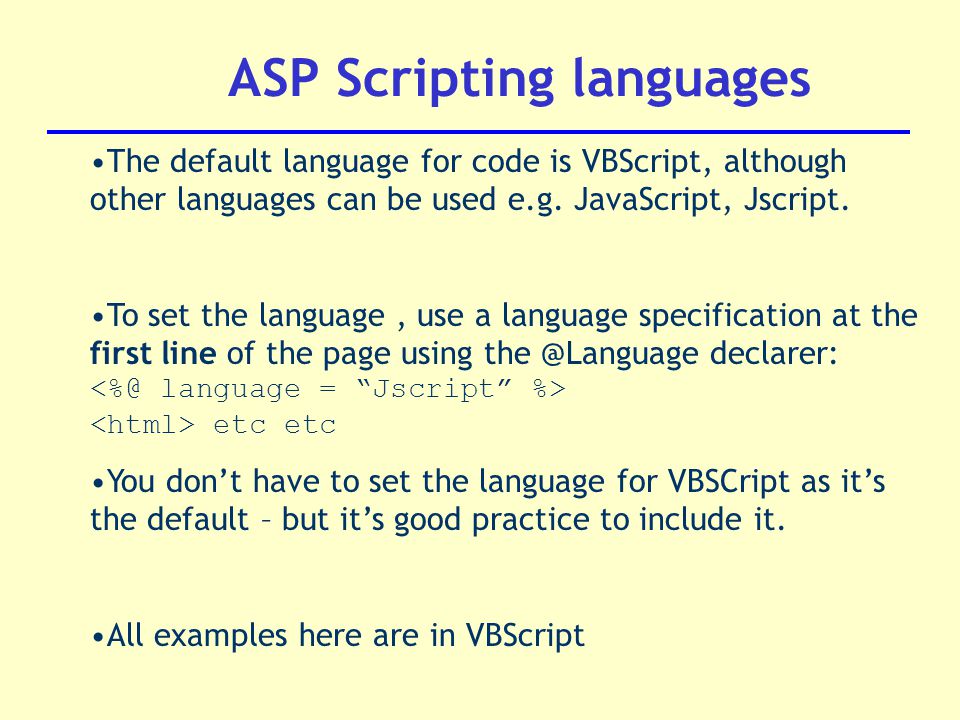 ASP Scripting languages

•The default language for code is VBScript, although other languages can be used e.g. JavaScript, Jscript.

•To set the language , use a language specification at the first line of the page using the @Language declarer:
<%@ language = “Jscript” %>
<html> etc etc

•You don’t have to set the language for VBSCript as it’s the default – but it’s good practice to include it.

•All examples here are in VBScript